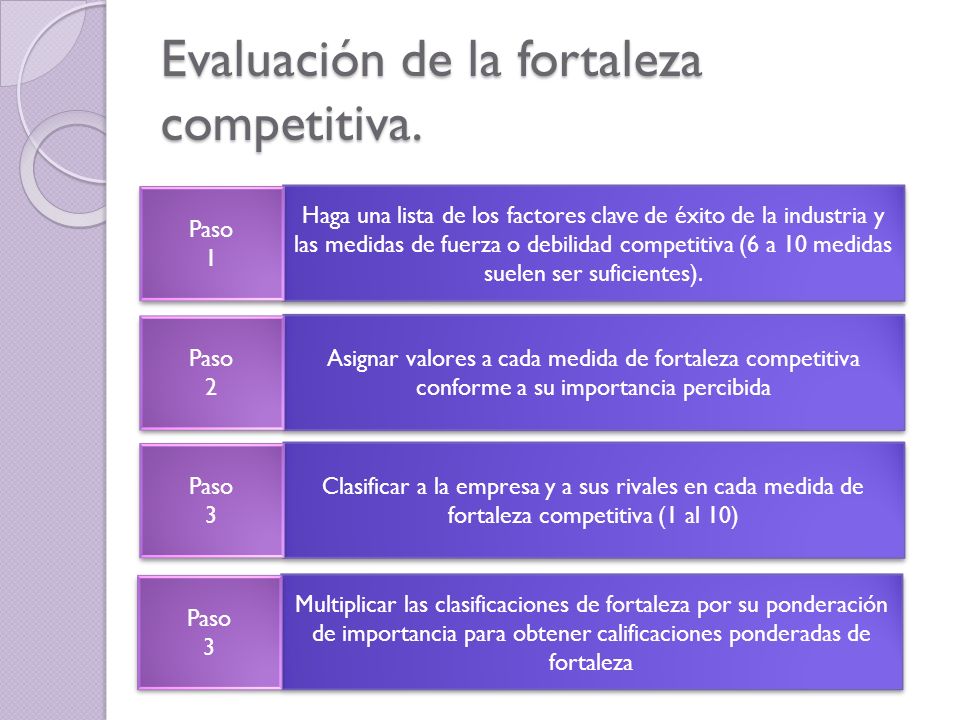 Evaluación de la fortaleza competitiva.

Paso 1

Haga una lista de los factores clave de éxito de la industria y las medidas de fuerza o debilidad competitiva (6 a 10 medidas suelen ser suficientes).

Paso 2

Asignar valores a cada medida de fortaleza competitiva conforme a su importancia percibida

Paso 3

Clasificar a la empresa y a sus rivales en cada medida de fortaleza competitiva (1 al 10)

Paso 3

Multiplicar las clasificaciones de fortaleza por su ponderación de importancia para obtener calificaciones ponderadas de fortaleza